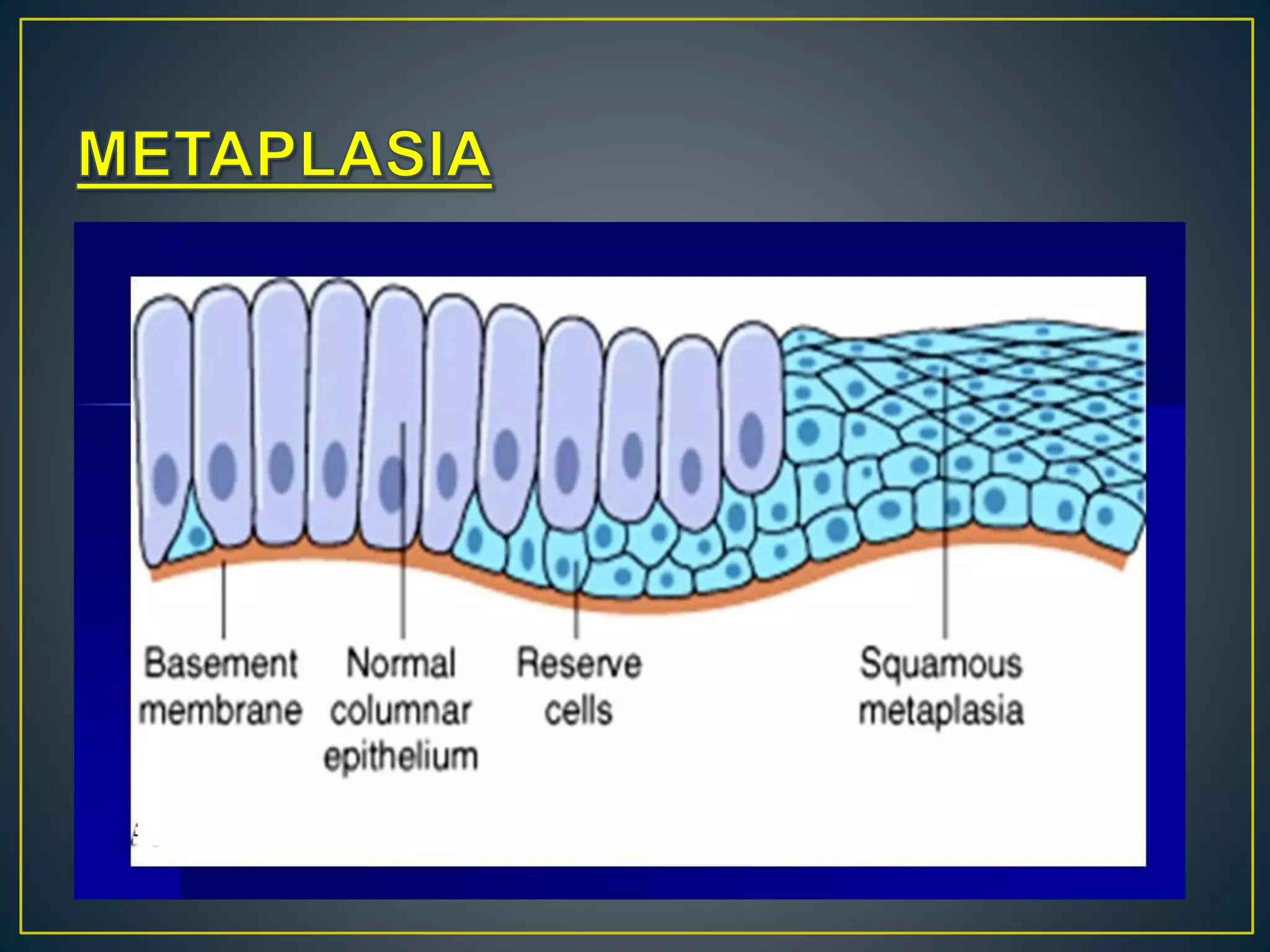 METAPLASIA

Basement membrane

Normal columnar epithelium

Reserve cells

Squamous metaplasia